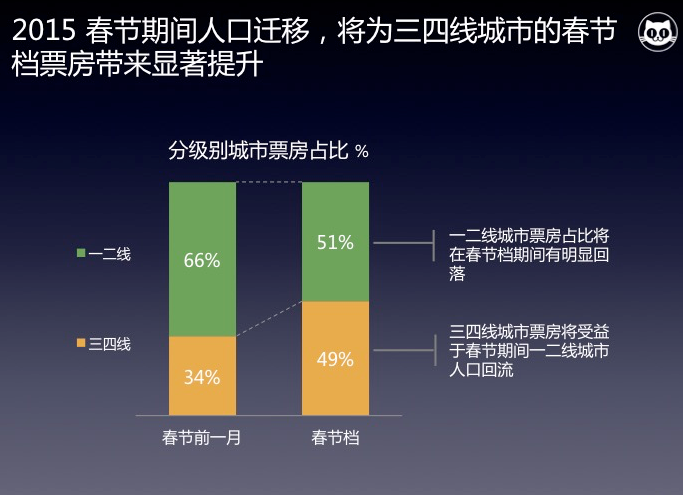 2015 春节期间人口迁移，将为三四线城市的春节档票房带来显著提升

分级别城市票房占比 %

一二线

三四线

66%

34%

51%

49%

春节前一月

春节档

一二线城市票房占比将在春节档期间有明显回落

三四线城市票房将受益于春节期间一二线城市人口回流